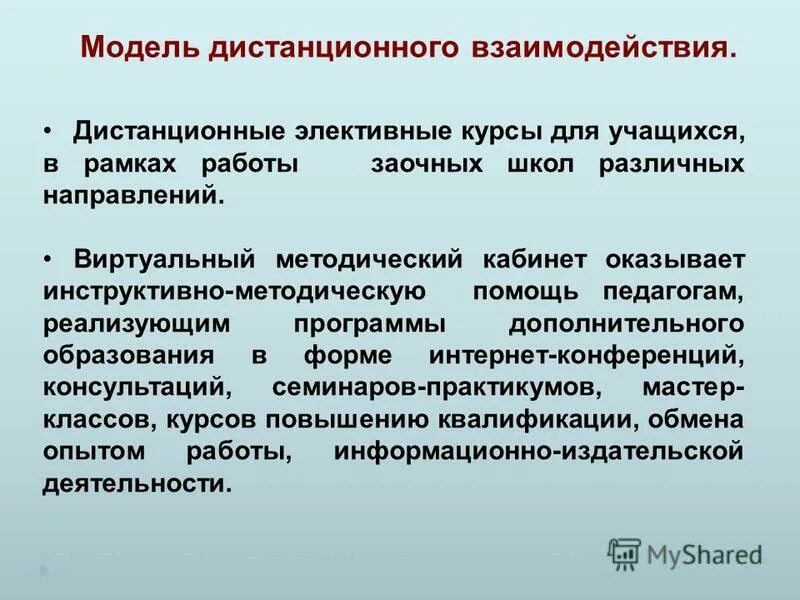 Модель дистанционного взаимодействия.

• Дистанционные элективные курсы для учащихся, в рамках работы заочных школ различных направлений.

• Виртуальный методический кабинет оказывает инструктивно-методическую помощь педагогам, реализующим программы дополнительного образования в форме интернет-конференций, консультаций, семинаров-практикумов, мастер-классов, курсов повышению квалификации, обмена опытом работы, информационно-издательской деятельности.

MyShared